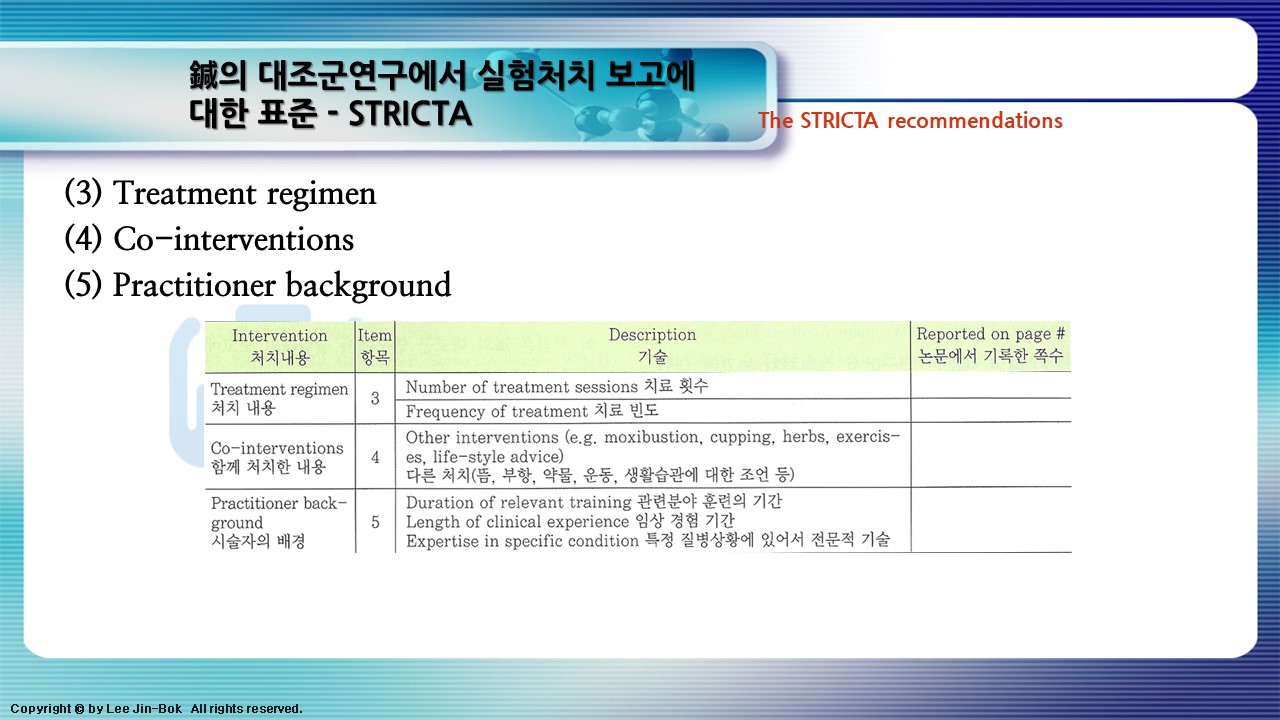 鍼의 대조군연구에서 실험처치 보고에 대한 표준 - STRICTA

The STRICTA recommendations

(3) Treatment regimen
(4) Co-interventions
(5) Practitioner background

| Intervention 처치내용 | Item 항목 | Description 기술 | Reported on page # 논문에서 기록한 쪽수 |
|---|---|---|---|
| Treatment regimen 처치 내용 | 3 | Number of treatment sessions 치료 횟수 | |
| | | Frequency of treatment 치료 빈도 | |
| Co-interventions 함께 처치한 내용 | 4 | Other interventions (e.g. moxibustion, cupping, herbs, exercises, life-style advice) 다른 처치(뜸, 부항, 약물, 운동, 생활습관에 대한 조언 등) | |
| Practitioner background 시술자의 배경 | 5 | Duration of relevant training 관련분야 훈련의 기간 Length of clinical experience 임상 경험 기간 Expertise in specific condition 특정 질병상황에 있어서 전문적 기술 | |

Copyright © by Lee Jin-Bok All rights reserved.